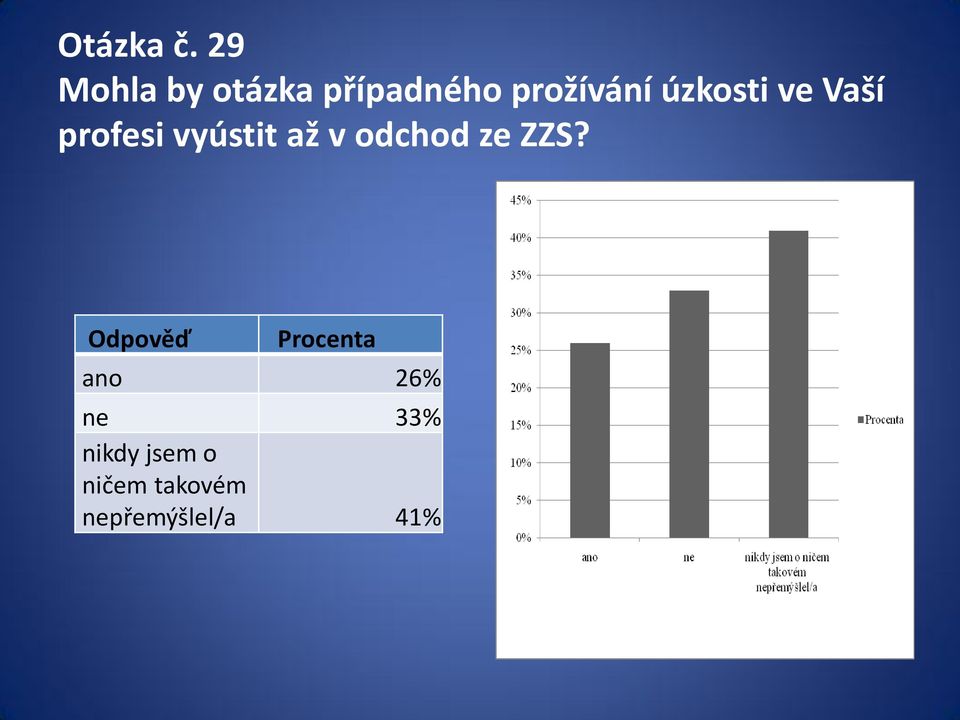 Otázka č. 29
Mohla by otázka případného prožívání úzkosti ve Vaší profesi vyústit až v odchod ze ZZS?

| Odpověď | Procenta |
|---|---|
| ano | 26% |
| ne | 33% |
| nikdy jsem o ničem takovém nepřemýšlel/a | 41% |

45%
40%
35%
30%
25%
20%
15%
10%
5%
0%
ano
ne
nikdy jsem o ničem takovém nepřemýšlel/a
Procenta